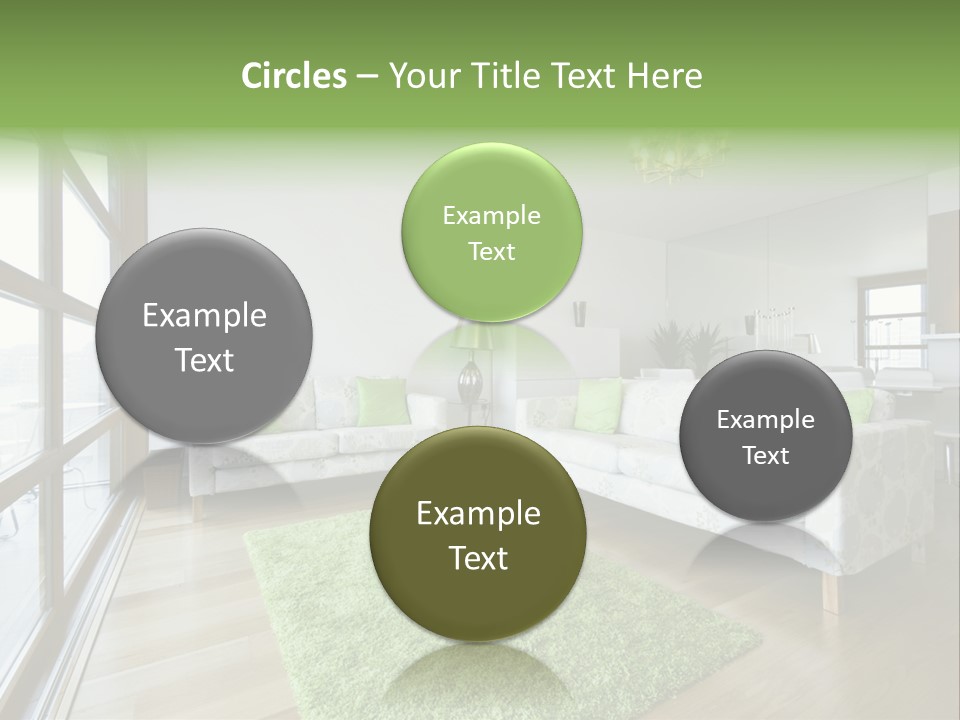 Circles – Your Title Text Here

Example Text

Example Text

Example Text

Example Text